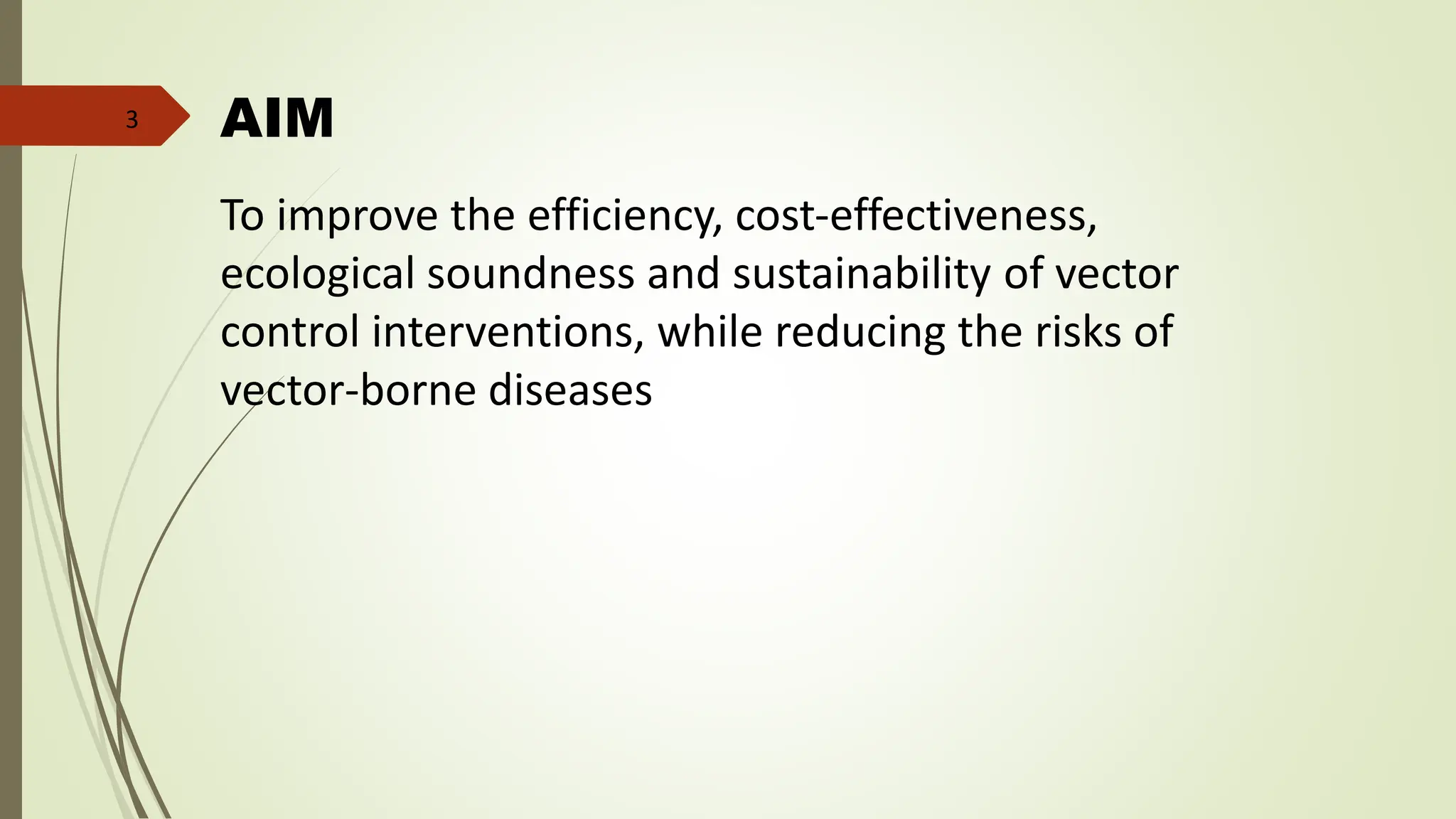 3

AIM

To improve the efficiency, cost-effectiveness, ecological soundness and sustainability of vector control interventions, while reducing the risks of vector-borne diseases